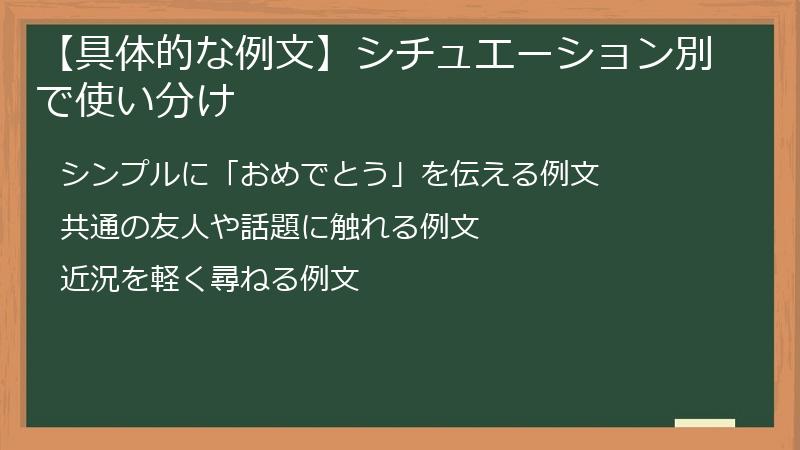 【具体的な例文】シチュエーション別で使い分け

シンプルに「おめでとう」を伝える例文

共通の友人や話題に触れる例文

近況を軽く尋ねる例文